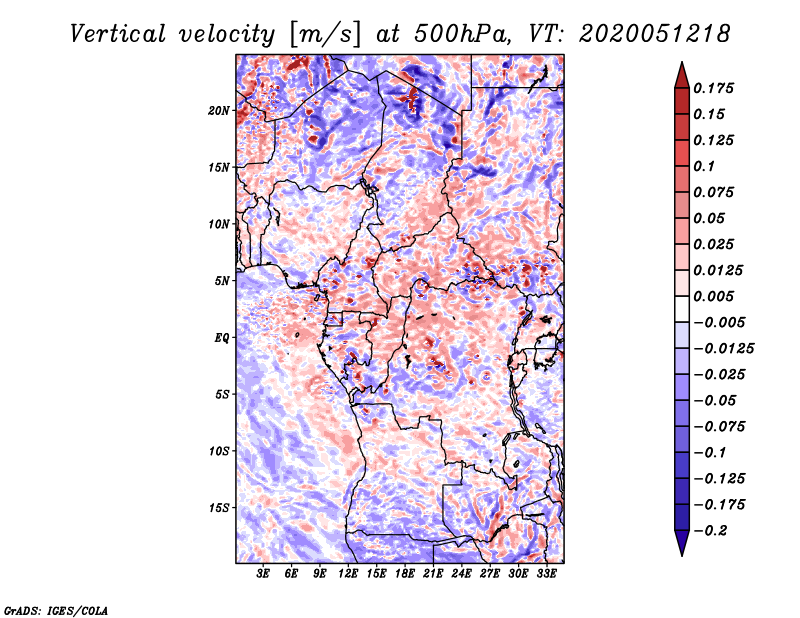 Vertical velocity [m/s] at 500hPa, VT: 2020051218

20N
15N
10N
5N
EQ
5S
10S
15S

3E 6E 9E 12E 15E 18E 21E 24E 27E 30E 33E

0.175
0.15
0.125
0.1
0.075
0.05
0.025
0.0125
0.005
−0.005
−0.0125
−0.025
−0.05
−0.075
−0.1
−0.125
−0.175
−0.2

GrADS: IGES/COLA